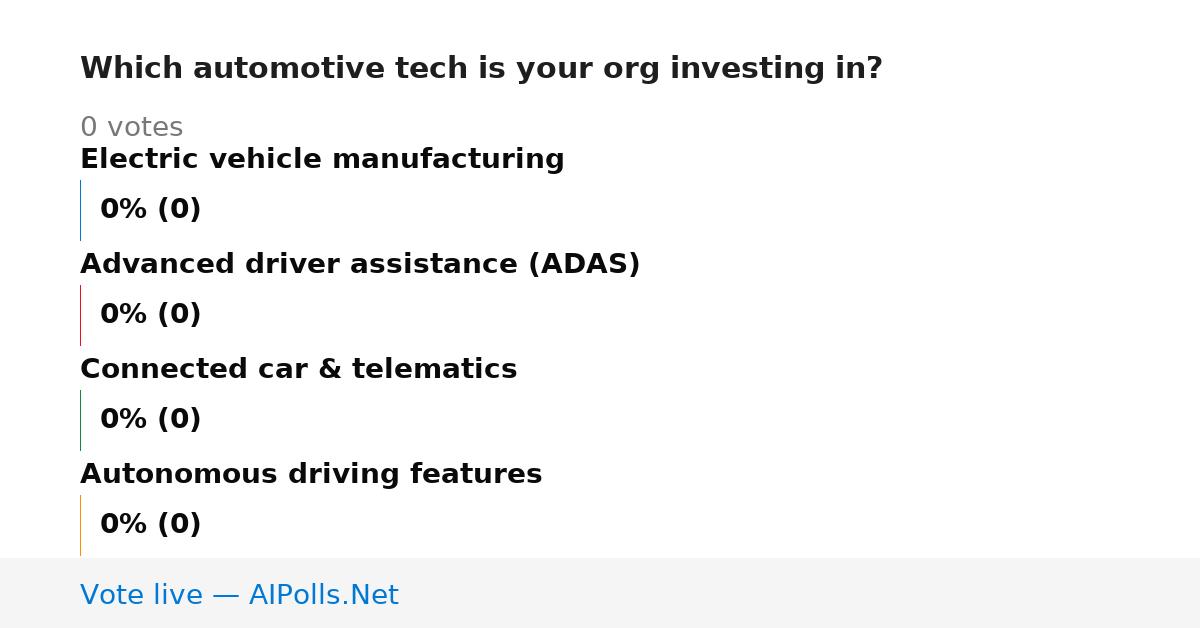 Which automotive tech is your org investing in?

0 votes

Electric vehicle manufacturing

0% (0)

Advanced driver assistance (ADAS)

0% (0)

Connected car & telematics

0% (0)

Autonomous driving features

0% (0)

Vote live — AIPolls.Net